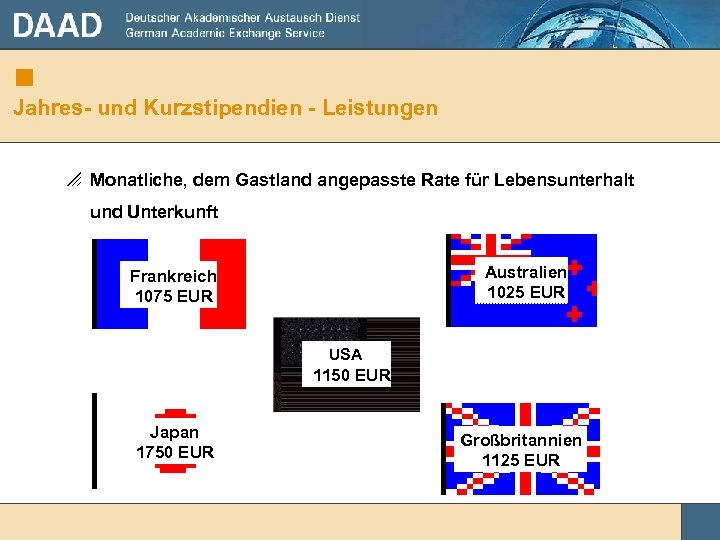 DAAD Deutscher Akademischer Austausch Dienst
German Academic Exchange Service

Jahres- und Kurzstipendien - Leistungen

Monatliche, dem Gastland angepasste Rate für Lebensunterhalt und Unterkunft

Frankreich
1075 EUR

Australien
1025 EUR

USA
1150 EUR

Japan
1750 EUR

Großbritannien
1125 EUR